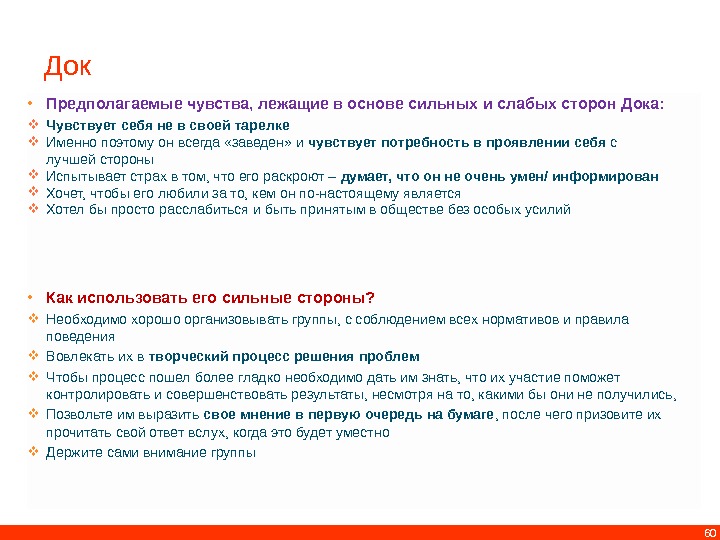 Док

• Предполагаемые чувства, лежащие в основе сильных и слабых сторон Дока:
❖ Чувствует себя не в своей тарелке
❖ Именно поэтому он всегда «заведен» и чувствует потребность в проявлении себя с лучшей стороны
❖ Испытывает страх в том, что его раскроют – думает, что он не очень умен/ информирован
❖ Хочет, чтобы его любили за то, кем он по-настоящему является
❖ Хотел бы просто расслабиться и быть принятым в обществе без особых усилий

• Как использовать его сильные стороны?
❖ Необходимо хорошо организовывать группы, с соблюдением всех нормативов и правила поведения
❖ Вовлекать их в творческий процесс решения проблем
❖ Чтобы процесс пошел более гладко необходимо дать им знать, что их участие поможет контролировать и совершенствовать результаты, несмотря на то, какими бы они не получились,
❖ Позвольте им выразить свое мнение в первую очередь на бумаге, после чего призовите их прочитать свой ответ вслух, когда это будет уместно
❖ Держите сами внимание группы

60